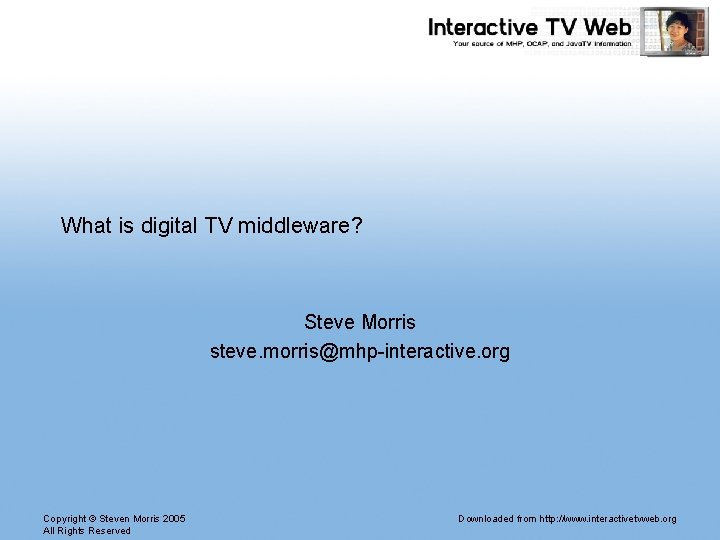 Interactive TV Web
Your source of MHP, OCAP, and JavaTV information

What is digital TV middleware?

Steve Morris
steve.morris@mhp-interactive.org

Copyright © Steven Morris 2005
All Rights Reserved

Downloaded from http://www.interactivetvweb.org